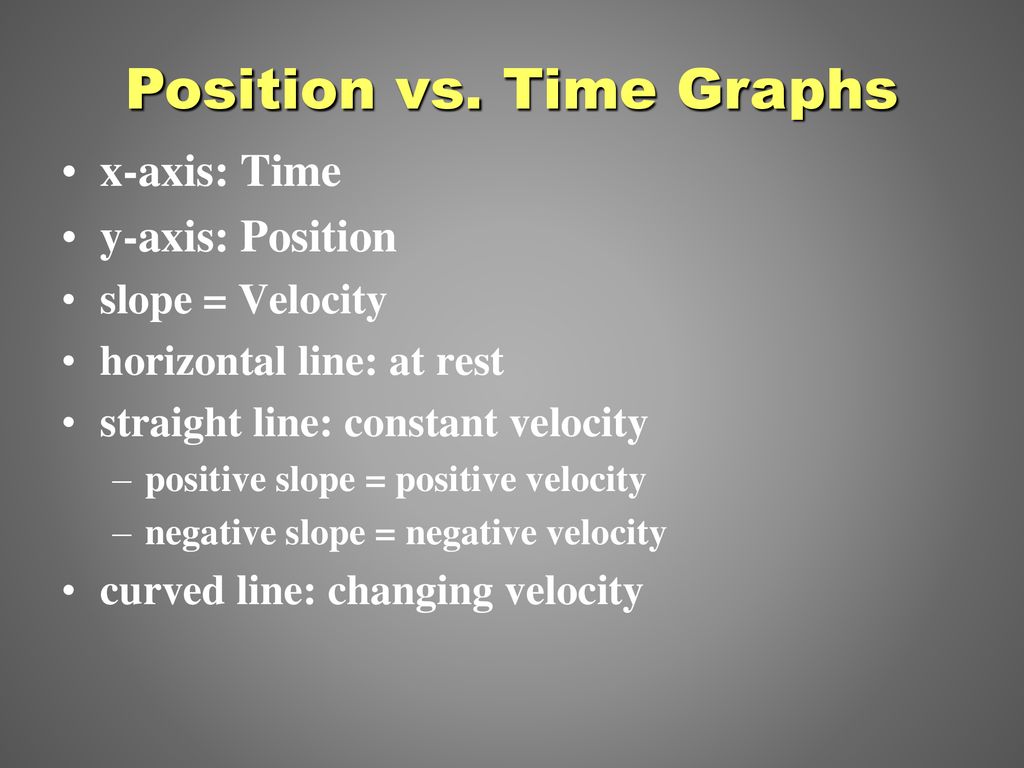 Position vs. Time Graphs

• x-axis: Time
• y-axis: Position
• slope = Velocity
• horizontal line: at rest
• straight line: constant velocity
– positive slope = positive velocity
– negative slope = negative velocity
• curved line: changing velocity